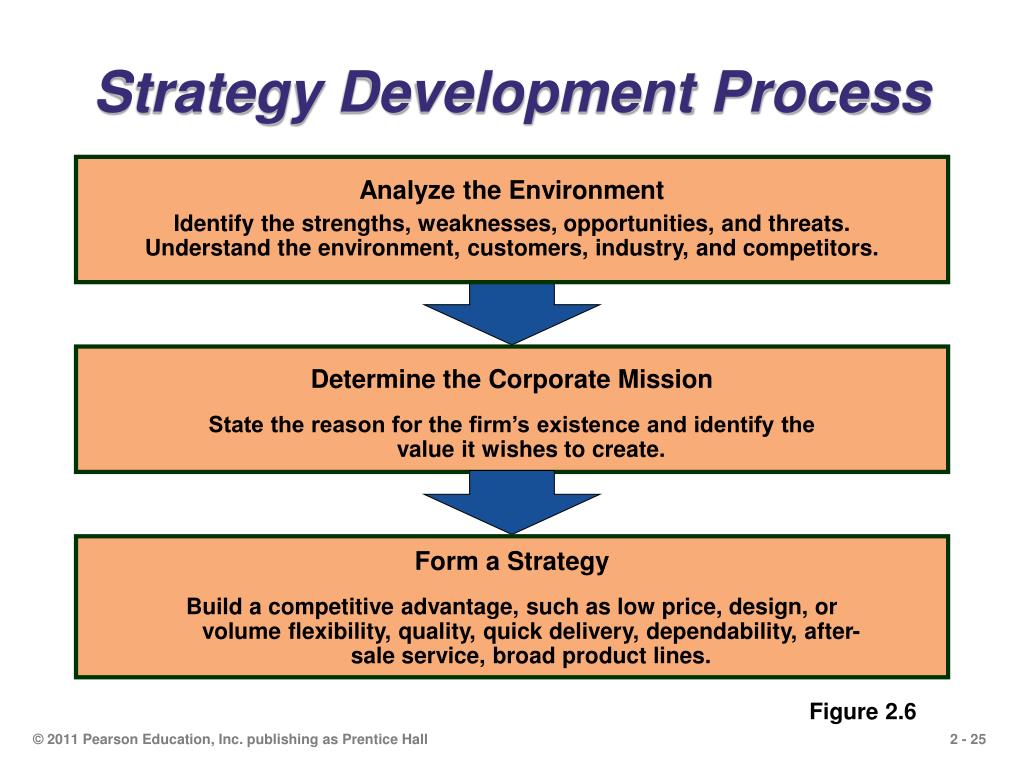 Strategy Development Process

Analyze the Environment

Identify the strengths, weaknesses, opportunities, and threats. Understand the environment, customers, industry, and competitors.

Determine the Corporate Mission

State the reason for the firm's existence and identify the value it wishes to create.

Form a Strategy

Build a competitive advantage, such as low price, design, or volume flexibility, quality, quick delivery, dependability, after-sale service, broad product lines.

Figure 2.6

© 2011 Pearson Education, Inc. publishing as Prentice Hall

2 - 25